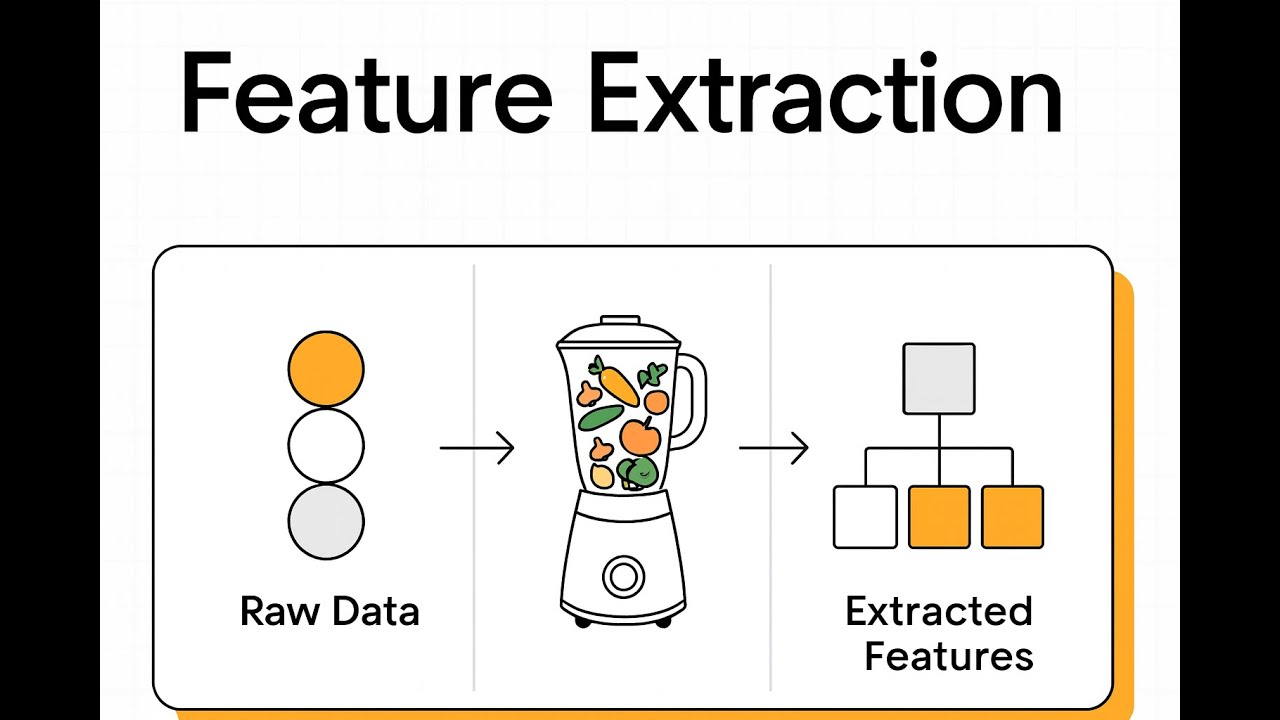 Feature Extraction

Raw Data

Extracted Features